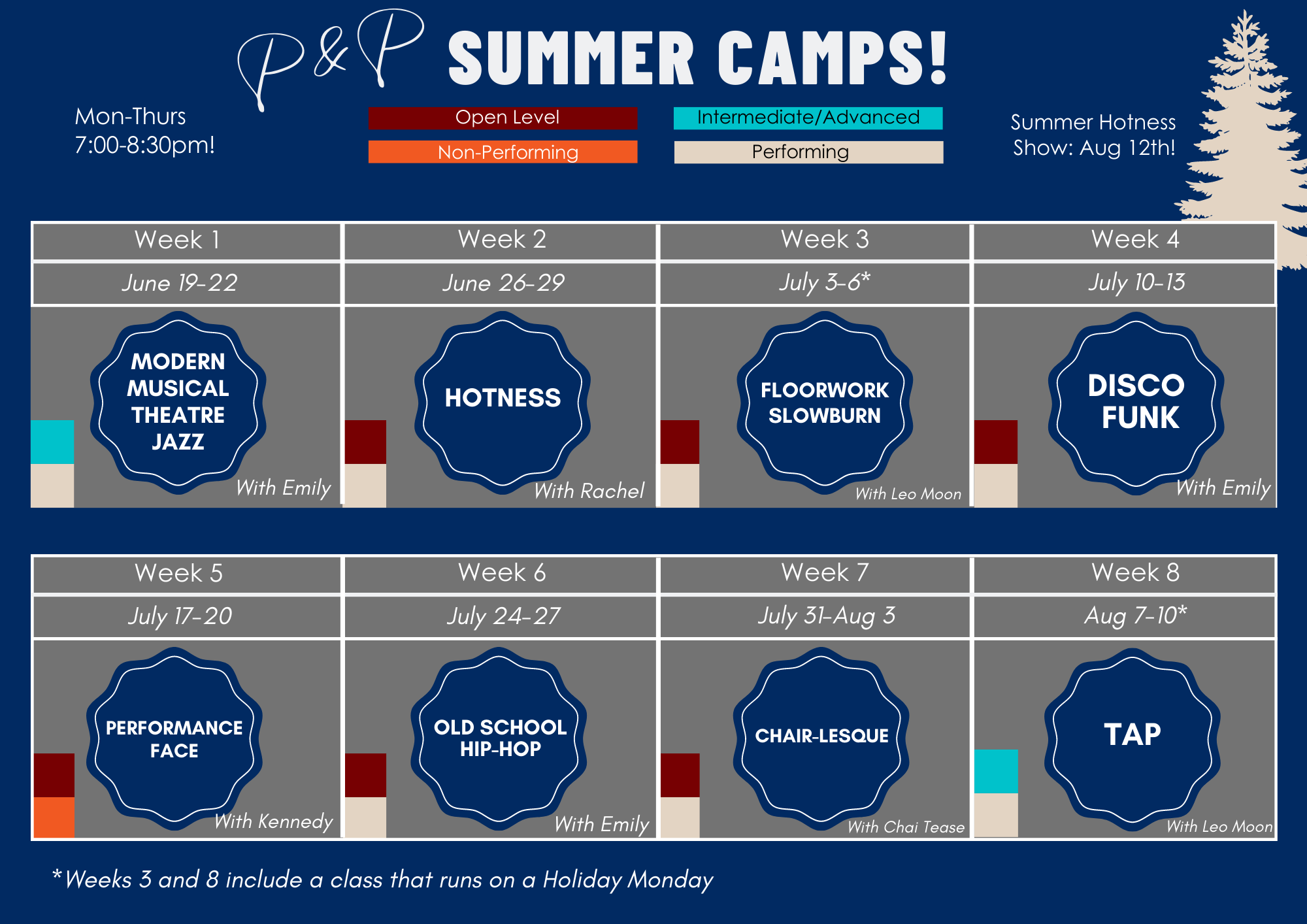 P&P SUMMER CAMPS!

Mon-Thurs
7:00-8:30pm!

Open Level
Intermediate/Advanced
Non-Performing
Performing

Summer Hotness Show: Aug 12th!

| Week 1 | Week 2 | Week 3 | Week 4 |
|---|---|---|---|
| June 19-22 | June 26-29 | July 3-6* | July 10-13 |
| MODERN MUSICAL THEATRE JAZZ With Emily | HOTNESS With Rachel | FLOORWORK SLOWBURN With Leo Moon | DISCO FUNK With Emily |

| Week 5 | Week 6 | Week 7 | Week 8 |
|---|---|---|---|
| July 17-20 | July 24-27 | July 31-Aug 3 | Aug 7-10* |
| PERFORMANCE FACE With Kennedy | OLD SCHOOL HIP-HOP With Emily | CHAIR-LESQUE With Chai Tease | TAP With Leo Moon |

*Weeks 3 and 8 include a class that runs on a Holiday Monday